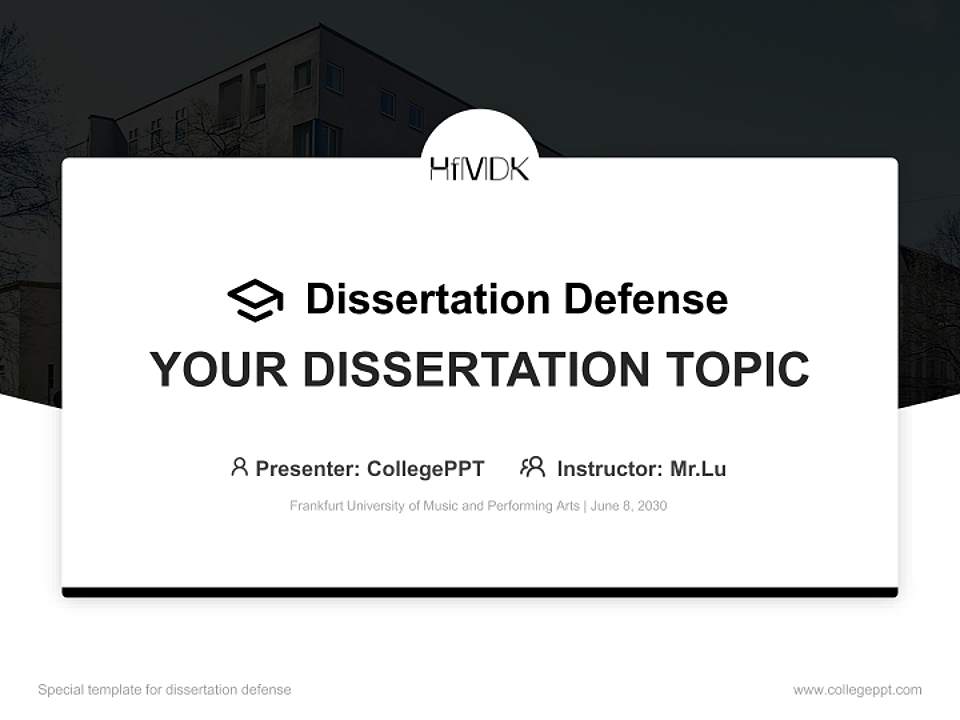 HfMDK

Dissertation Defense

YOUR DISSERTATION TOPIC

Presenter: CollegePPT Instructor: Mr.Lu

Frankfurt University of Music and Performing Arts | June 8, 2030

Special template for dissertation defense

www.collegeppt.com